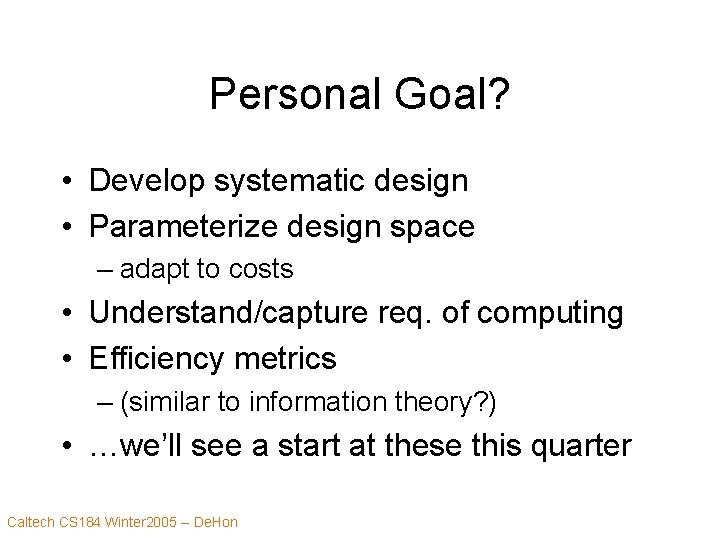 Personal Goal?

• Develop systematic design
• Parameterize design space
– adapt to costs
• Understand/capture req. of computing
• Efficiency metrics
– (similar to information theory?)
• …we'll see a start at these this quarter

Caltech CS184 Winter2005 – DeHon